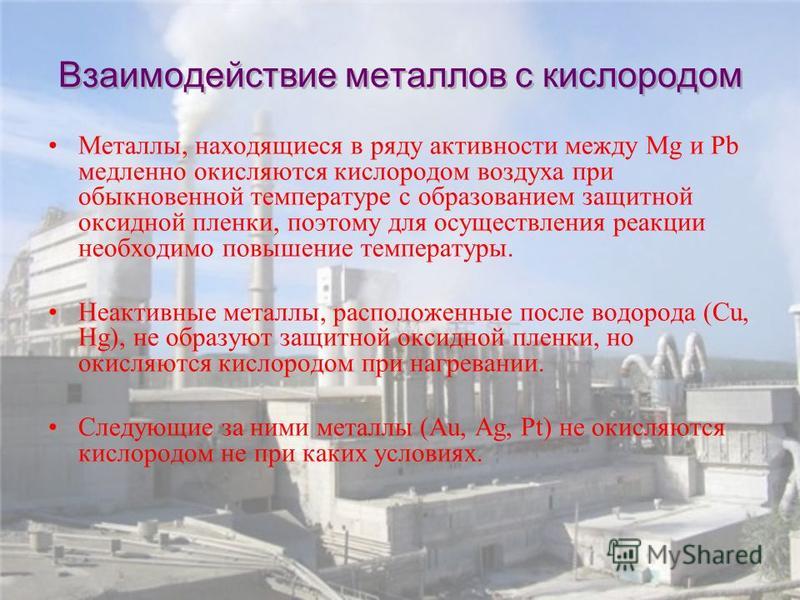 Взаимодействие металлов с кислородом

• Металлы, находящиеся в ряду активности между Mg и Pb медленно окисляются кислородом воздуха при обыкновенной температуре с образованием защитной оксидной пленки, поэтому для осуществления реакции необходимо повышение температуры.

• Неактивные металлы, расположенные после водорода (Cu, Hg), не образуют защитной оксидной пленки, но окисляются кислородом при нагревании.

• Следующие за ними металлы (Au, Ag, Pt) не окисляются кислородом не при каких условиях.

MyShared